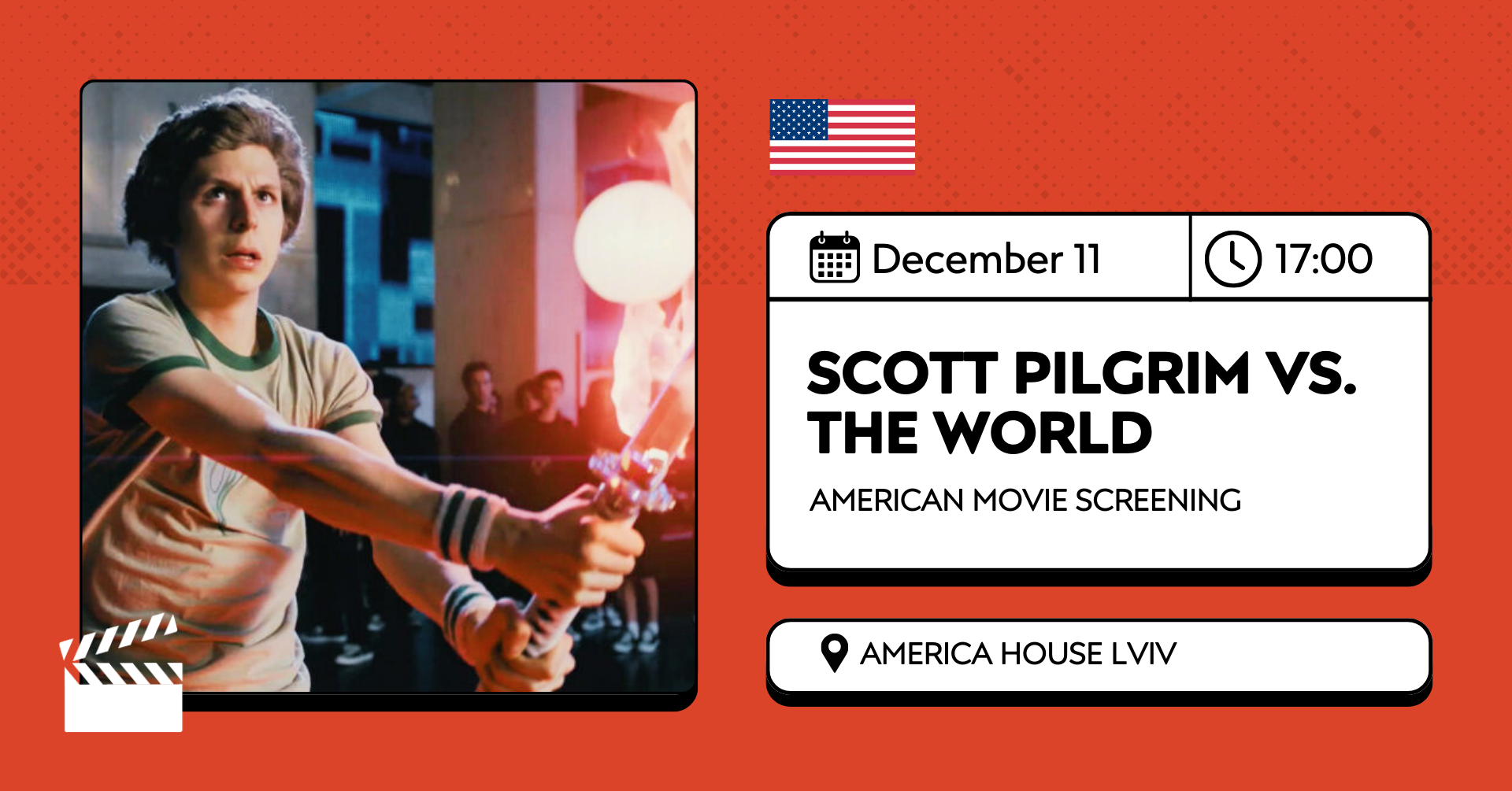 December 11

17:00

SCOTT PILGRIM VS. THE WORLD

AMERICAN MOVIE SCREENING

AMERICA HOUSE LVIV